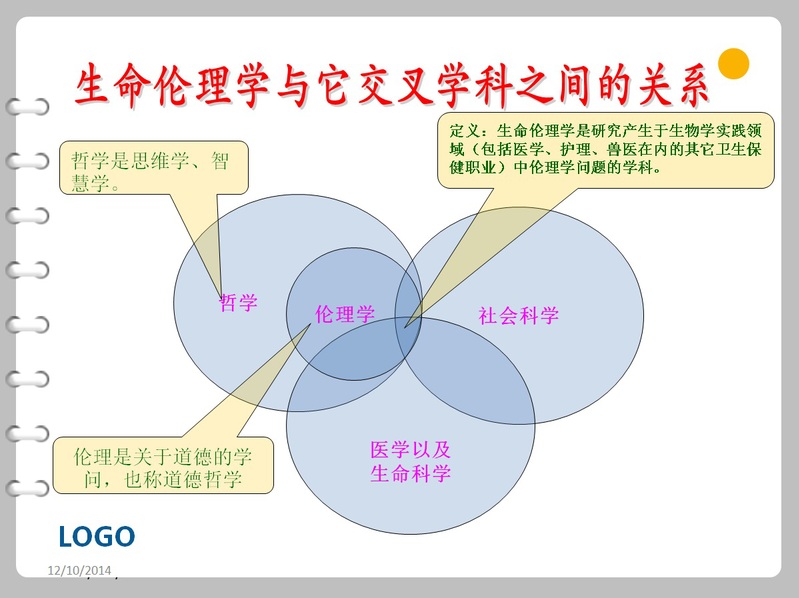 生命伦理学与它交叉学科之间的关系

哲学是思维学、智慧学。

定义：生命伦理学是研究产生于生物学实践领域（包括医学、护理、兽医在内的其它卫生保健职业）中伦理学问题的学科。

哲学

伦理学

社会科学

医学以及生命科学

伦理是关于道德的学问，也称道德哲学

LOGO

12/10/2014